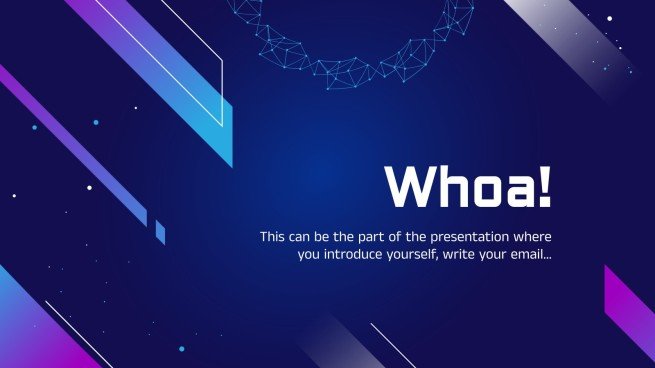 Whoa!

This can be the part of the presentation where you introduce yourself, write your email…